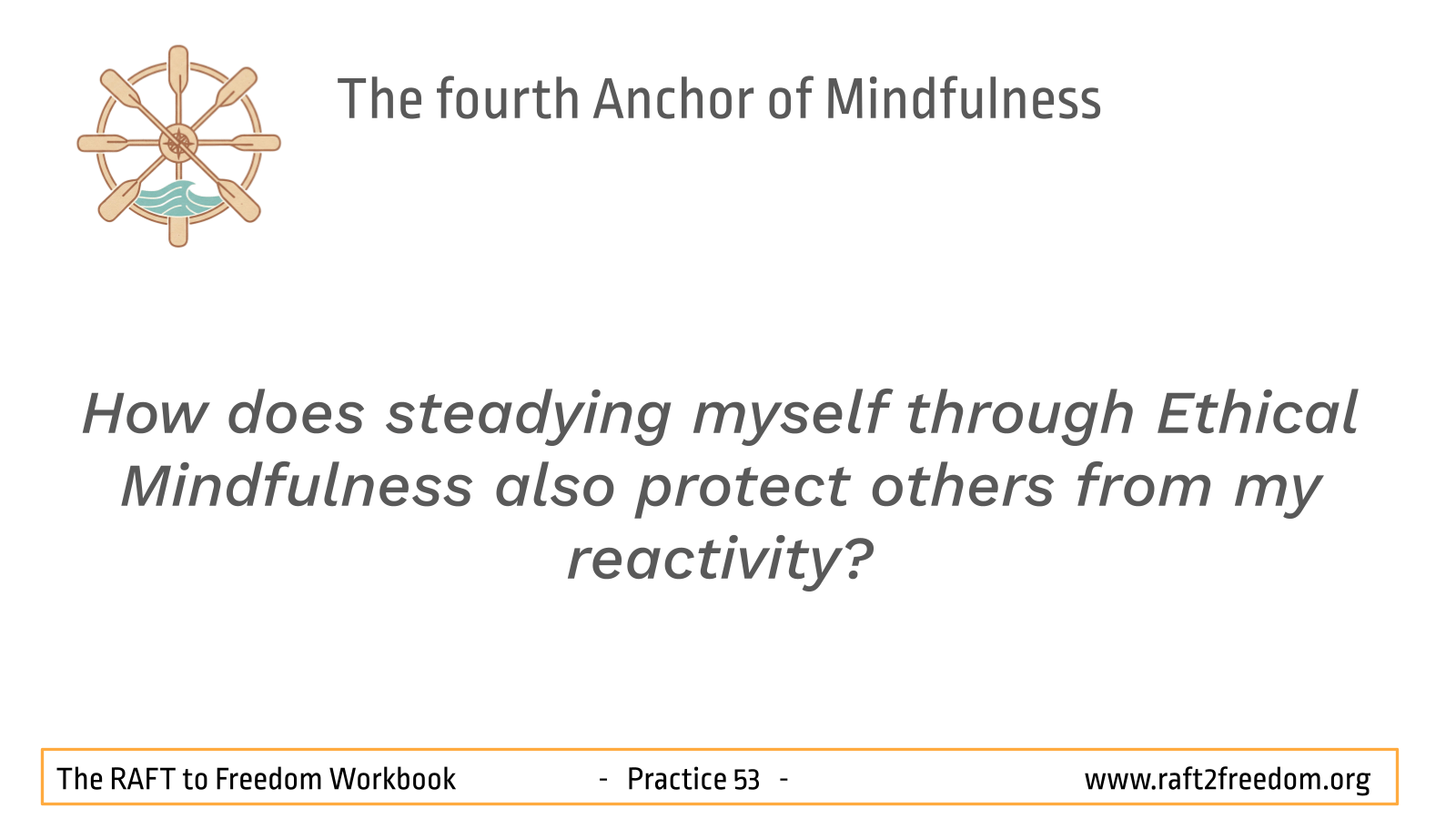 The fourth Anchor of Mindfulness

How does steadying myself through Ethical Mindfulness also protect others from my reactivity?

The RAFT to Freedom Workbook - Practice 53 - www.raft2freedom.org